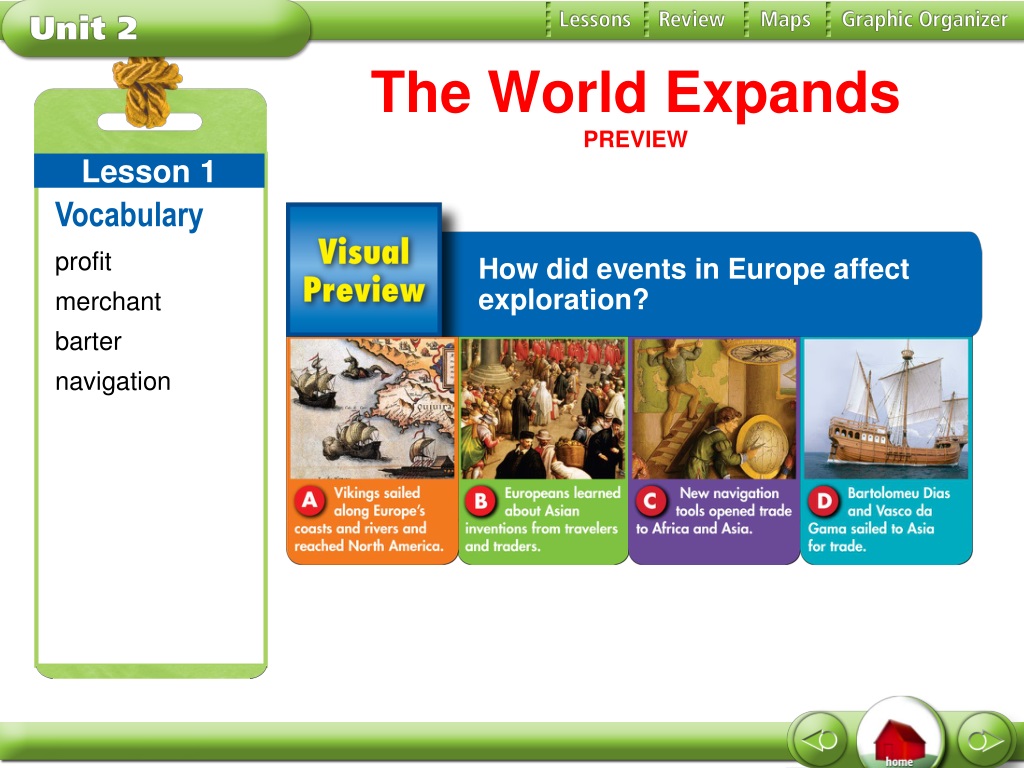 Unit 2

Lessons Review Maps Graphic Organizer

The World Expands
PREVIEW

Lesson 1
Vocabulary
profit
merchant
barter
navigation

Visual Preview

How did events in Europe affect exploration?

A Vikings sailed along Europe's coasts and rivers and reached North America.

B Europeans learned about Asian inventions from travelers and traders.

C New navigation tools opened trade to Africa and Asia.

D Bartolomeu Dias and Vasco da Gama sailed to Asia for trade.

home